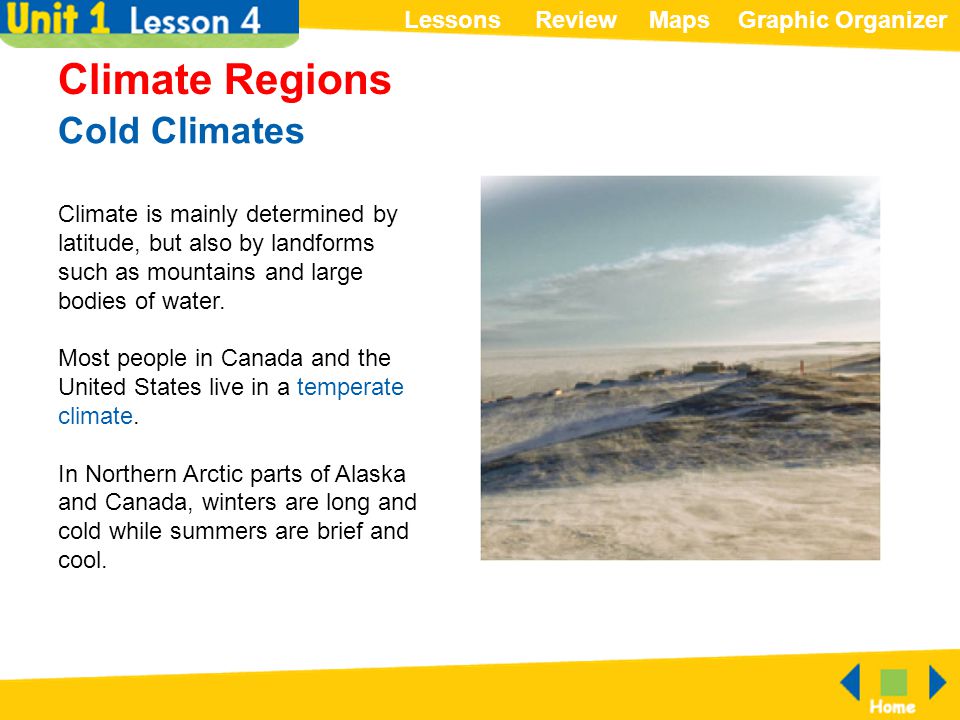 Unit 1 Lesson 4

Lessons Review Maps Graphic Organizer

Climate Regions

Cold Climates

Climate is mainly determined by latitude, but also by landforms such as mountains and large bodies of water.

Most people in Canada and the United States live in a temperate climate.

In Northern Arctic parts of Alaska and Canada, winters are long and cold while summers are brief and cool.

Home